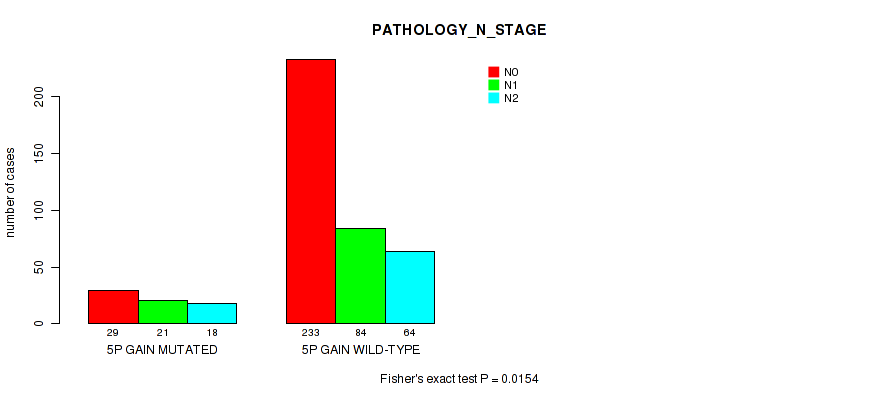 PATHOLOGY_N_STAGE

N0
N1
N2

number of cases

0
50
100
150
200

29
21
18
5P GAIN MUTATED

233
84
64
5P GAIN WILD-TYPE

Fisher's exact test P = 0.0154